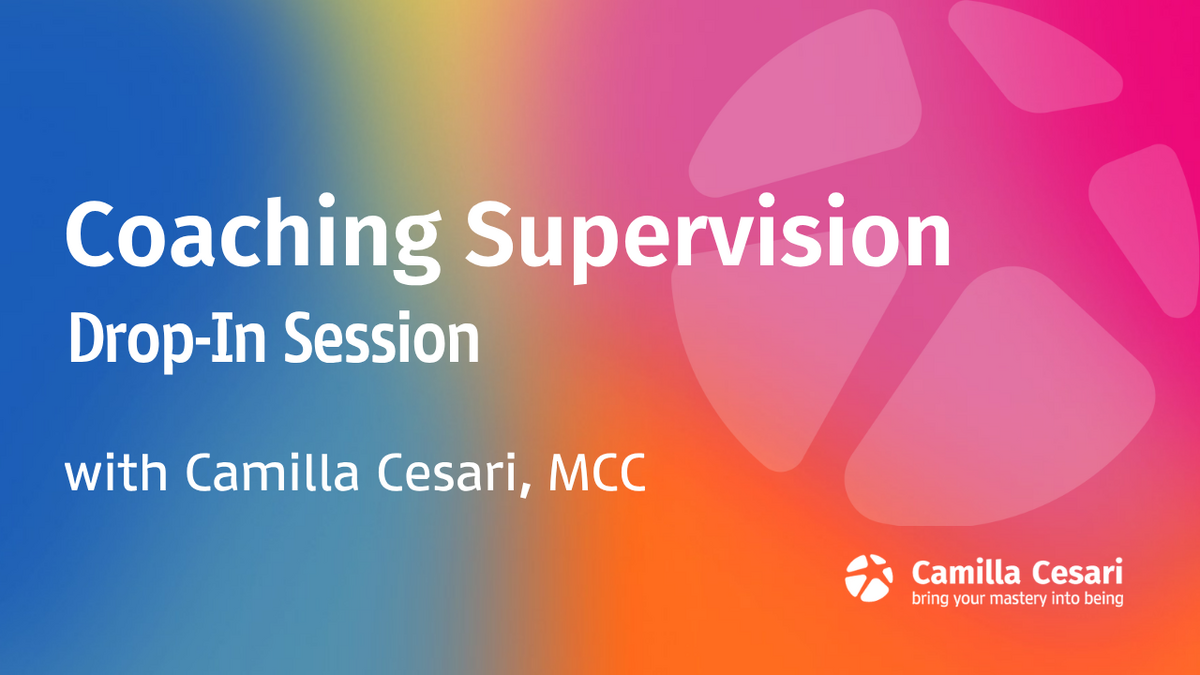 Coaching Supervision
Drop-In Session

with Camilla Cesari, MCC

Camilla Cesari
bring your mastery into being